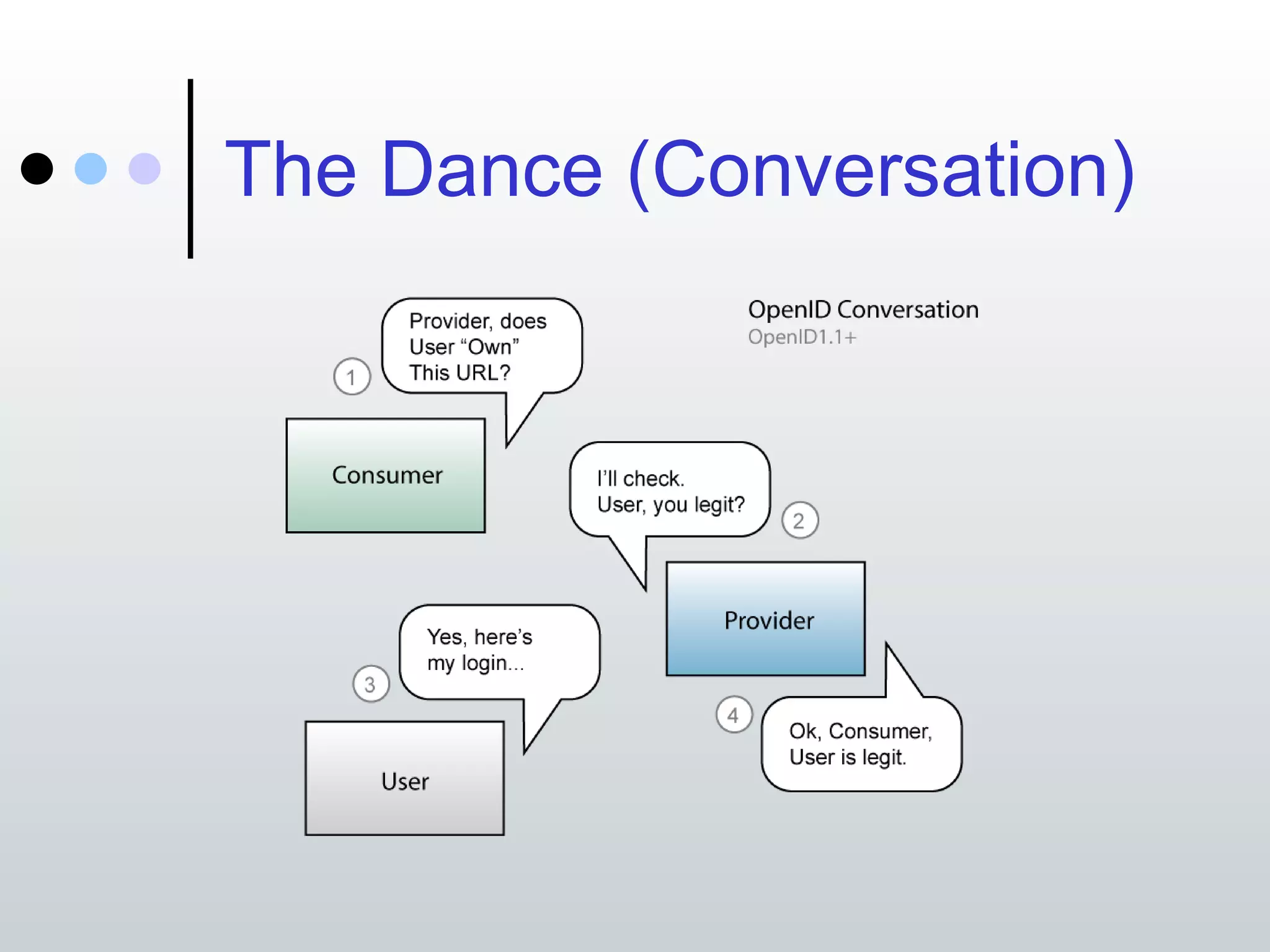 The Dance (Conversation)

OpenID Conversation
OpenID1.1+

1
Provider, does User “Own” This URL?

Consumer

I’ll check. User, you legit?
2

Provider

3
Yes, here’s my login...

User

4
Ok, Consumer, User is legit.